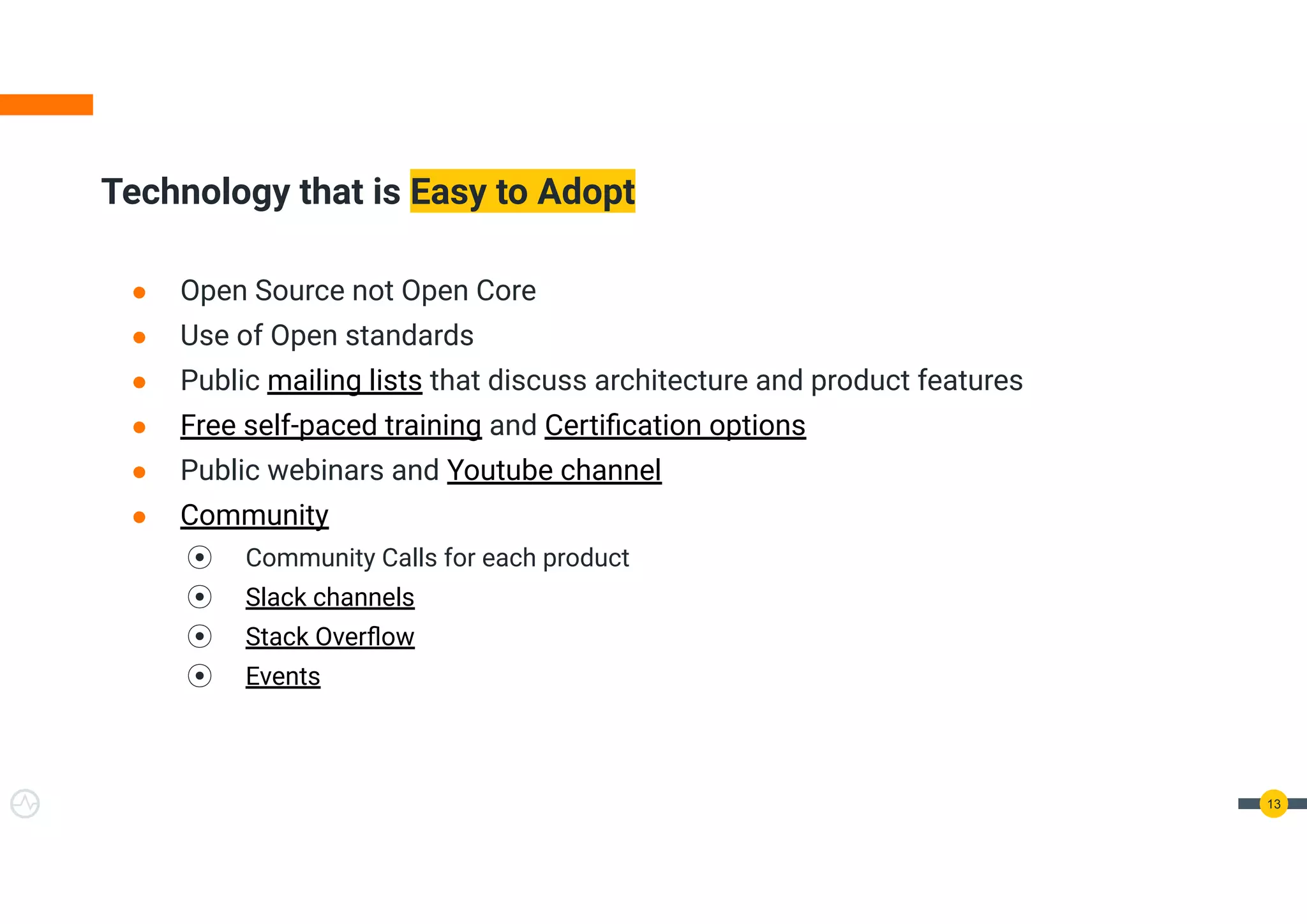 Technology that is Easy to Adopt

- Open Source not Open Core
- Use of Open standards
- Public mailing lists that discuss architecture and product features
- Free self-paced training and Certification options
- Public webinars and Youtube channel
- Community
  - Community Calls for each product
  - Slack channels
  - Stack Overflow
  - Events

13